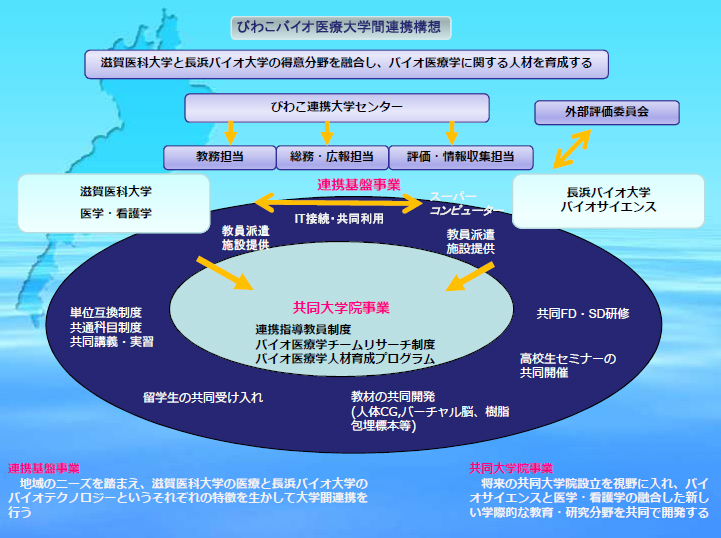 びわこバイオ医療大学間連携構想

滋賀医科大学と長浜バイオ大学の得意分野を融合し、バイオ医療学に関する人材を育成する

びわこ連携大学センター

外部評価委員会

教務担当

総務・広報担当

評価・情報収集担当

滋賀医科大学
医学・看護学

連携基盤事業

スーパーコンピューター

長浜バイオ大学
バイオサイエンス

IT接続・共同利用

教員派遣
施設提供

教員派遣
施設提供

共同大学院事業

連携指導教員制度
バイオ医療学チームリサーチ制度
バイオ医療学人材育成プログラム

単位互換制度
共通科目制度
共同講義・実習

共同FD・SD研修

高校生セミナーの共同開催

留学生の共同受け入れ

教材の共同開発
(人体CG,バーチャル脳、樹脂包埋標本等)

連携基盤事業
地域のニーズを踏まえ、滋賀医科大学の医療と長浜バイオ大学のバイオテクノロジーというそれぞれの特徴を生かして大学間連携を行う

共同大学院事業
将来の共同大学院設立を視野に入れ、バイオサイエンスと医学・看護学の融合した新しい学際的な教育・研究分野を共同で開発する